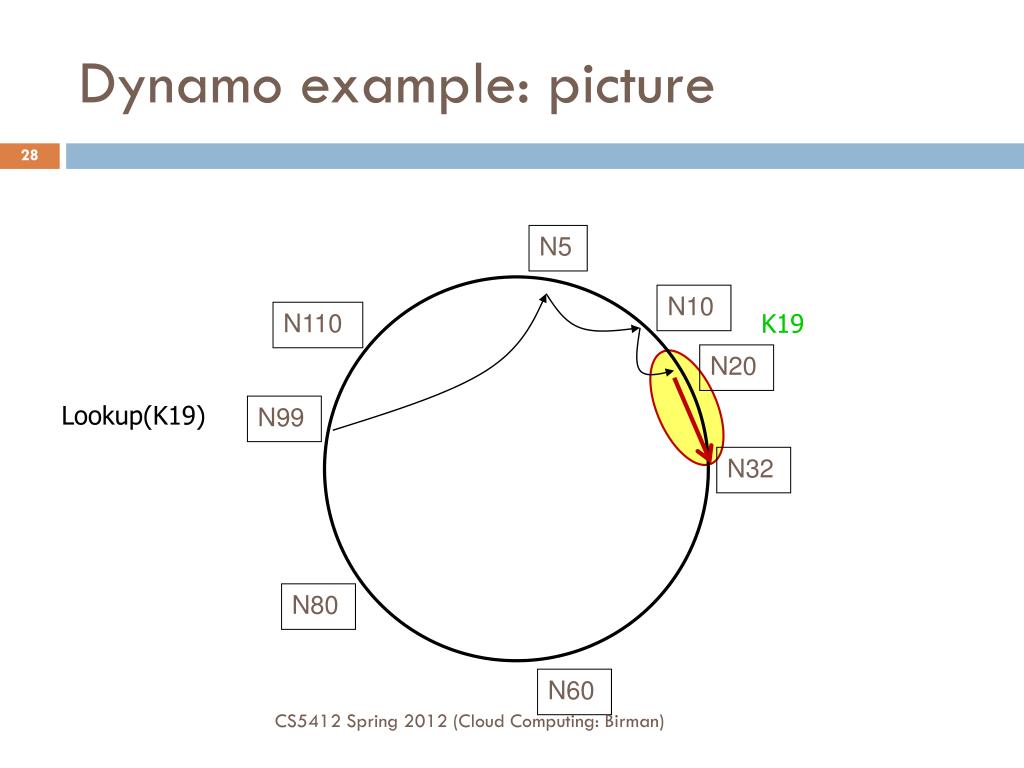 Dynamo example: picture

28

N5

N10

K19

N110

N20

Lookup(K19)

N99

N32

N80

N60

CS5412 Spring 2012 (Cloud Computing: Birman)